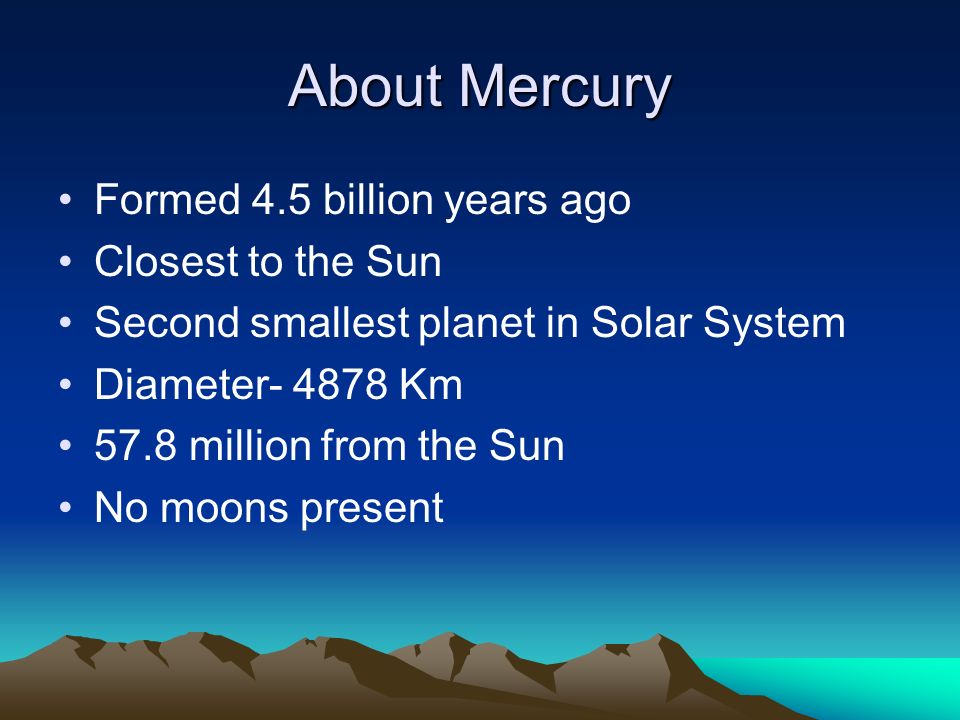 About Mercury

• Formed 4.5 billion years ago
• Closest to the Sun
• Second smallest planet in Solar System
• Diameter- 4878 Km
• 57.8 million from the Sun
• No moons present